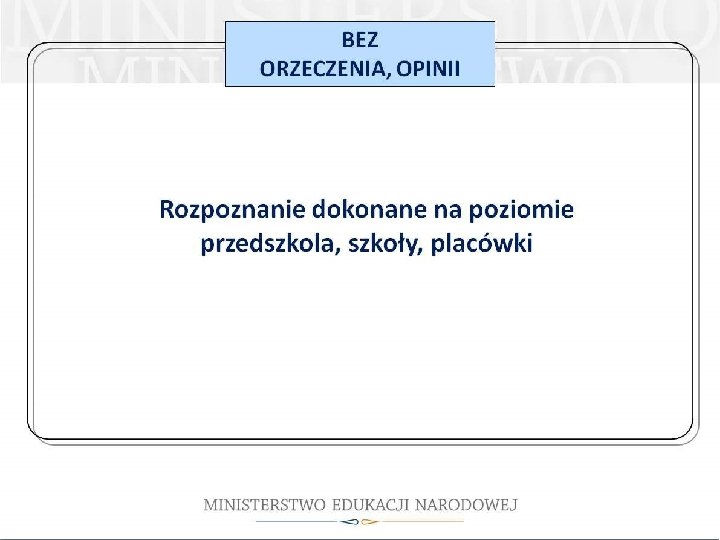 BEZ
ORZECZENIA, OPINII

Rozpoznanie dokonane na poziomie przedszkola, szkoły, placówki

MINISTERSTWO EDUKACJI NARODOWEJ